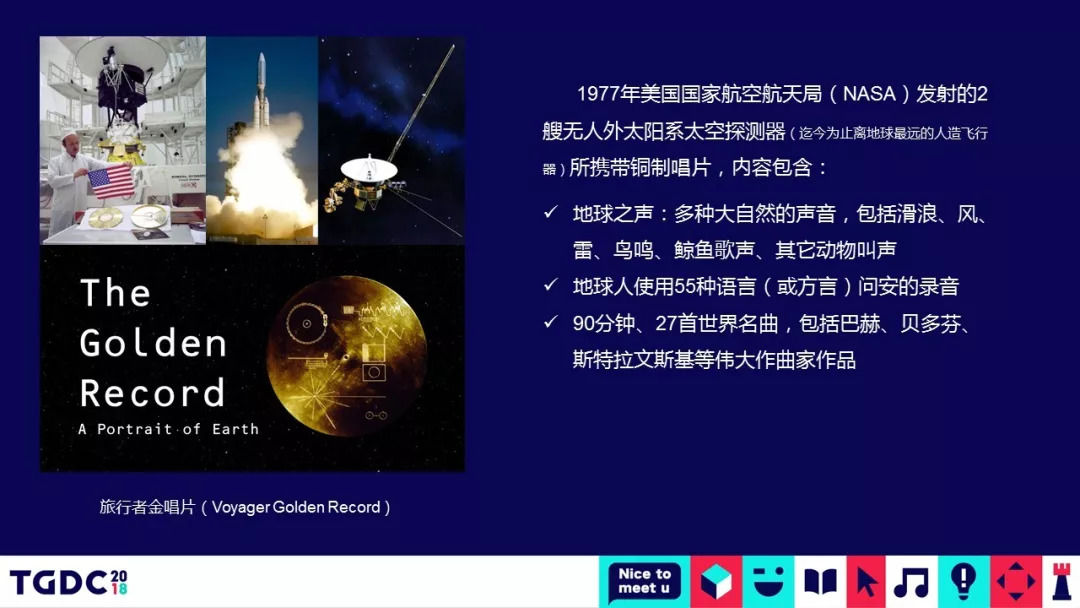 The Golden Record
A Portrait of Earth

旅行者金唱片（Voyager Golden Record）

1977年美国国家航空航天局（NASA）发射的2艘无人外太阳系太空探测器（迄今为止离地球最远的人造飞行器）所携带铜制唱片，内容包含：

✓ 地球之声：多种大自然的声音，包括滑浪、风、雷、鸟鸣、鲸鱼歌声、其它动物叫声
✓ 地球人使用55种语言（或方言）问安的录音
✓ 90分钟、27首世界名曲，包括巴赫、贝多芬、斯特拉文斯基等伟大作曲家作品

TGDC 2018

Nice to meet u